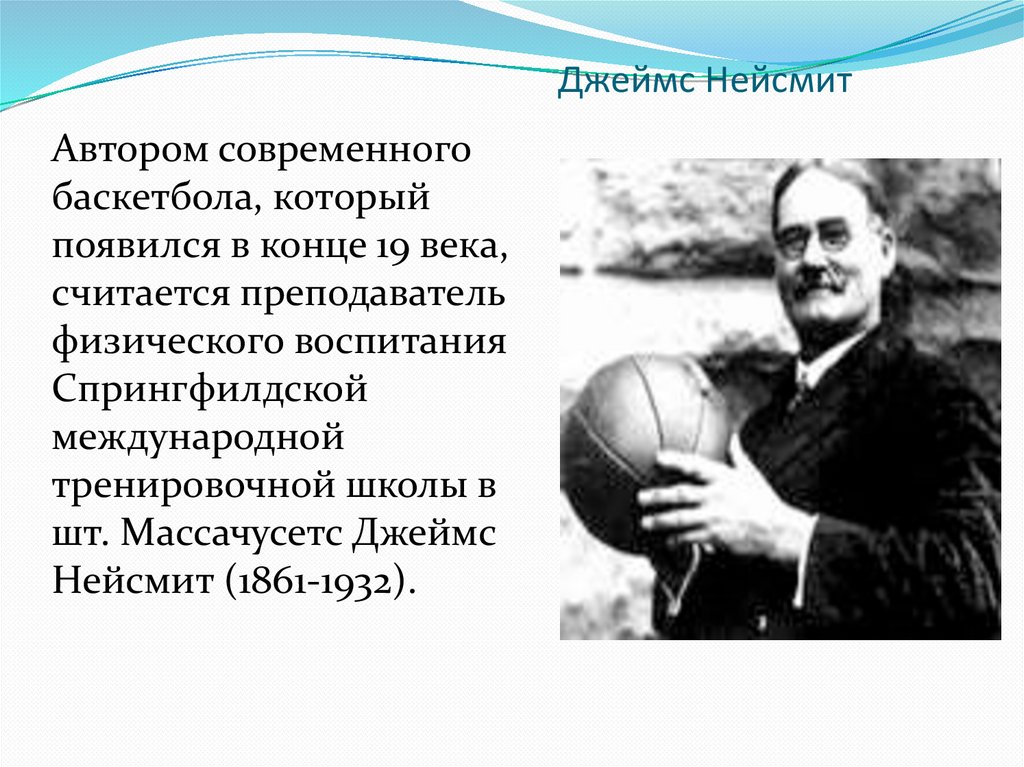 Джеймс Нейсмит

Автором современного баскетбола, который появился в конце 19 века, считается преподаватель физического воспитания Спрингфилдской международной тренировочной школы в шт. Массачусетс Джеймс Нейсмит (1861-1932).